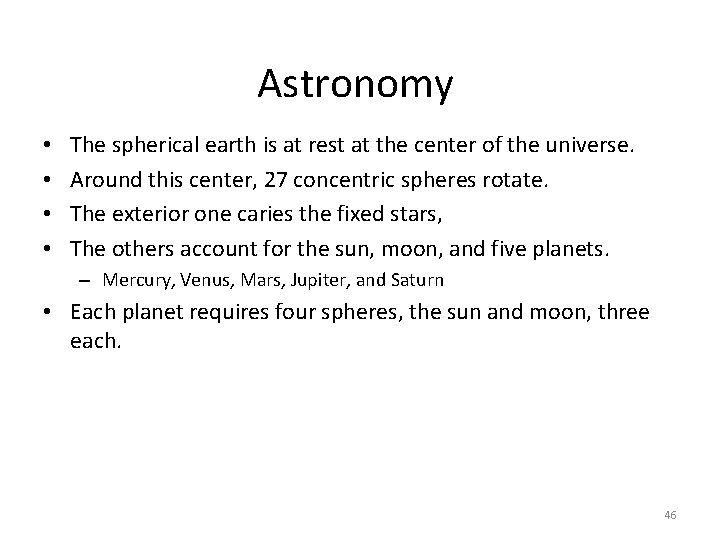 Astronomy

• The spherical earth is at rest at the center of the universe.
• Around this center, 27 concentric spheres rotate.
• The exterior one caries the fixed stars,
• The others account for the sun, moon, and five planets.
  – Mercury, Venus, Mars, Jupiter, and Saturn
• Each planet requires four spheres, the sun and moon, three each.

46